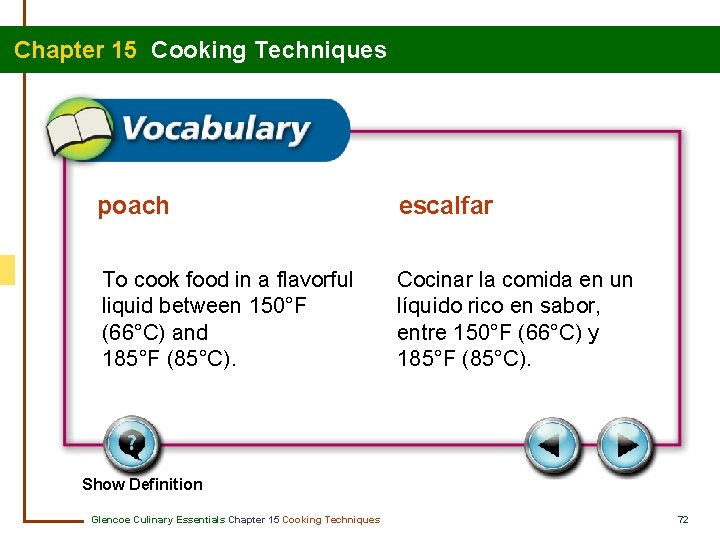 Chapter 15 Cooking Techniques

Vocabulary

poach

To cook food in a flavorful liquid between 150°F (66°C) and 185°F (85°C).

escalfar

Cocinar la comida en un líquido rico en sabor, entre 150°F (66°C) y 185°F (85°C).

Show Definition

Glencoe Culinary Essentials Chapter 15 Cooking Techniques

72